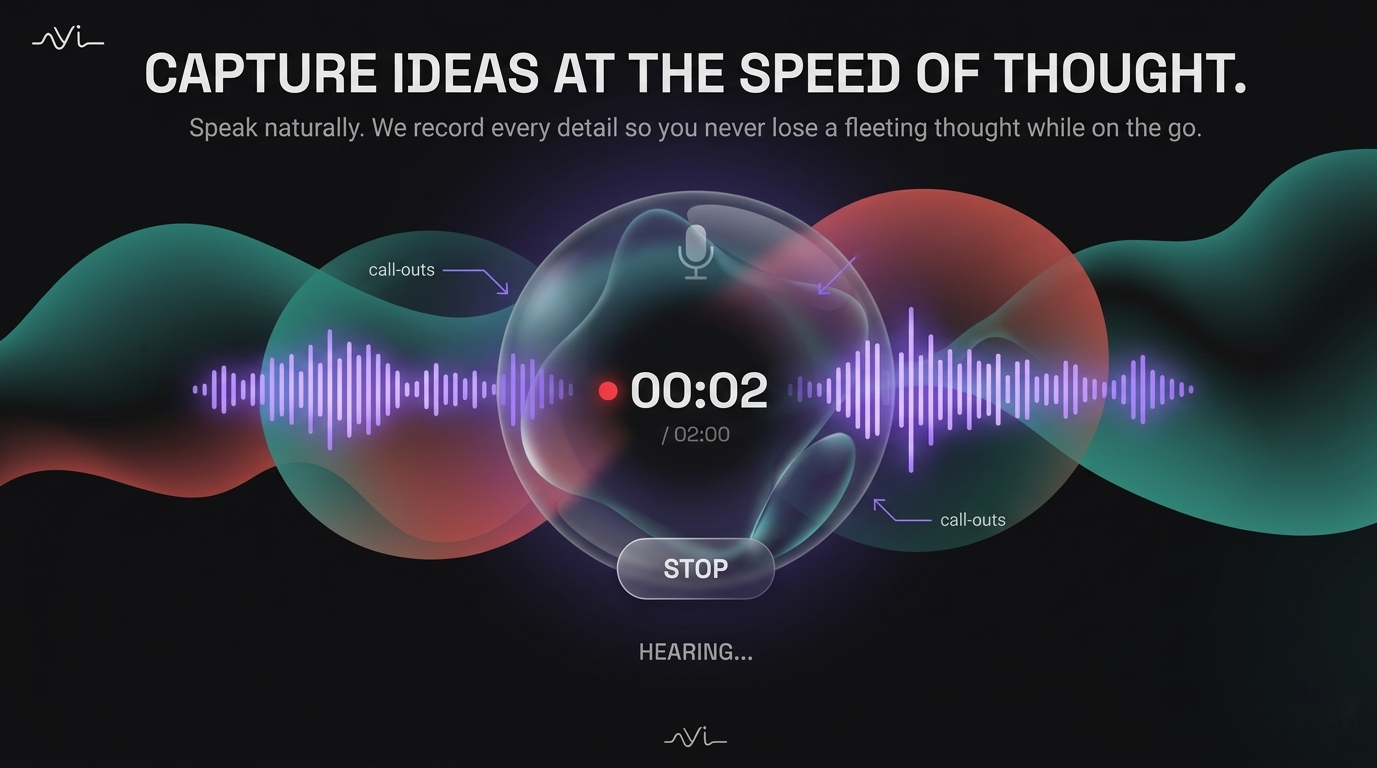 CAPTURE IDEAS AT THE SPEED OF THOUGHT.

Speak naturally. We record every detail so you never lose a fleeting thought while on the go.

call-outs

00:02

/ 02:00

call-outs

STOP

HEARING...